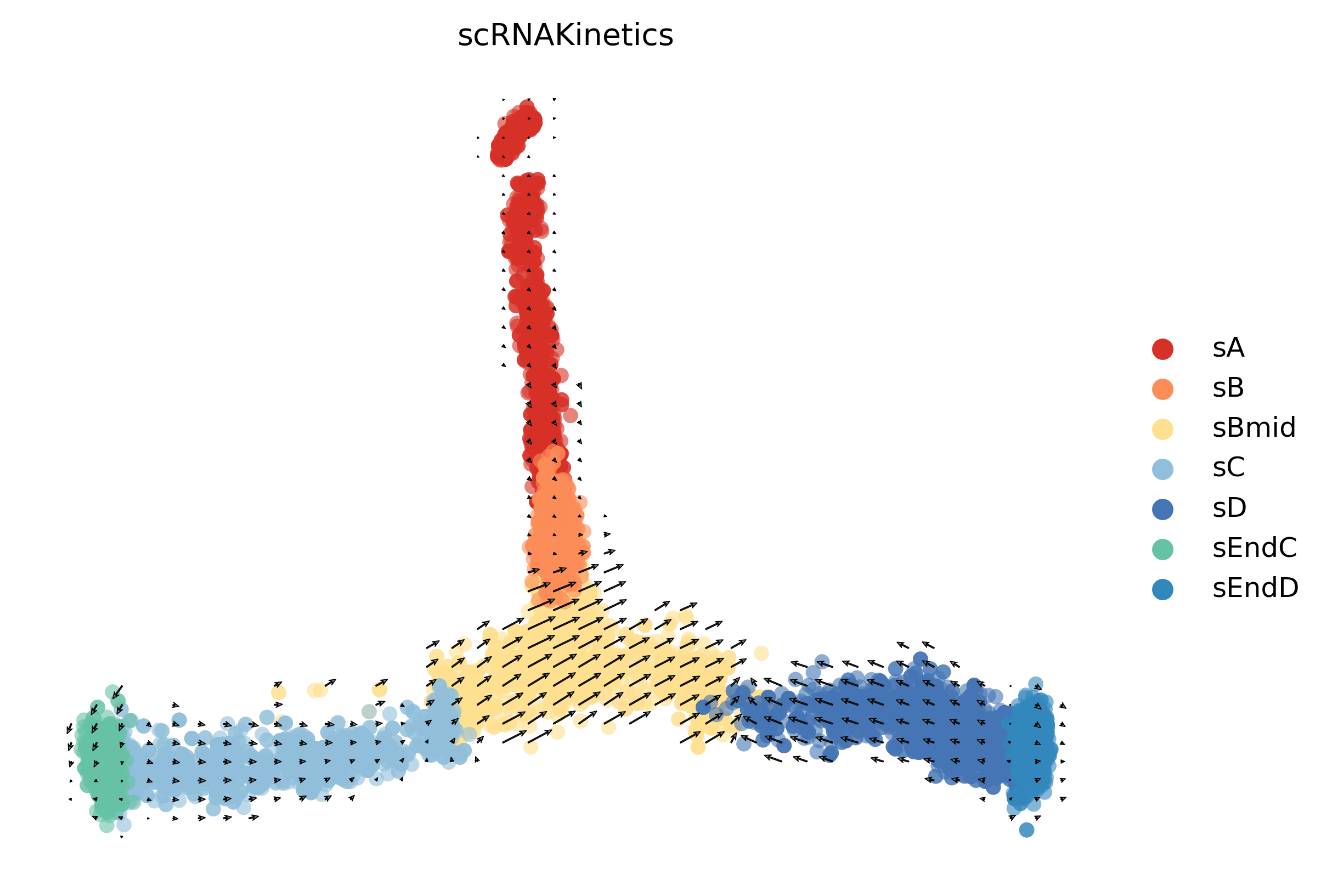 scRNAKinetics

sA
sB
sBmid
sC
sD
sEndC
sEndD